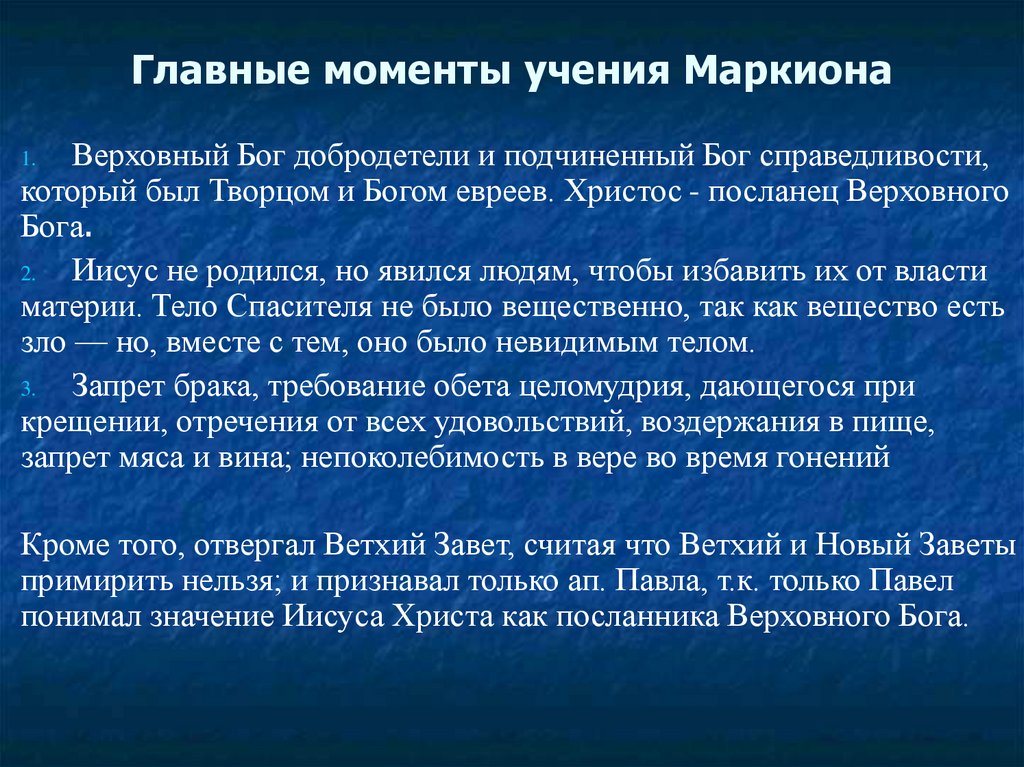 Главные моменты учения Маркиона

1. Верховный Бог добродетели и подчиненный Бог справедливости, который был Творцом и Богом евреев. Христос - посланец Верховного Бога.

2. Иисус не родился, но явился людям, чтобы избавить их от власти материи. Тело Спасителя не было вещественно, так как вещество есть зло — но, вместе с тем, оно было невидимым телом.

3. Запрет брака, требование обета целомудрия, дающегося при крещении, отречения от всех удовольствий, воздержания в пище, запрет мяса и вина; непоколебимость в вере во время гонений

Кроме того, отвергал Ветхий Завет, считая что Ветхий и Новый Заветы примирить нельзя; и признавал только ап. Павла, т.к. только Павел понимал значение Иисуса Христа как посланника Верховного Бога.